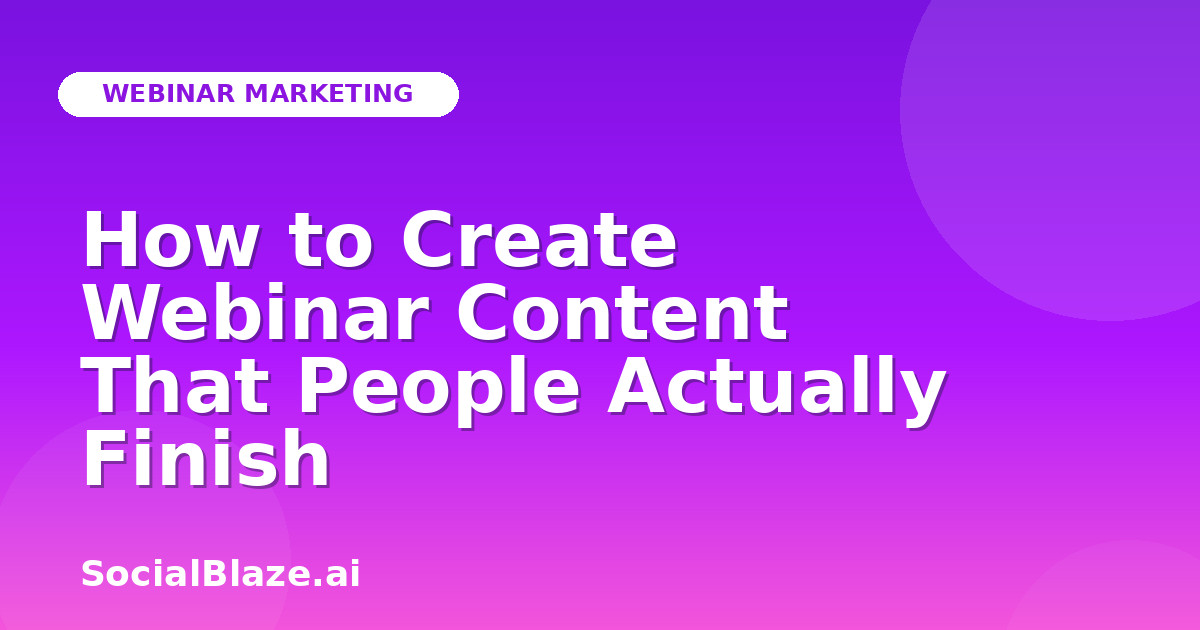 WEBINAR MARKETING

How to Create Webinar Content That People Actually Finish

SocialBlaze.ai